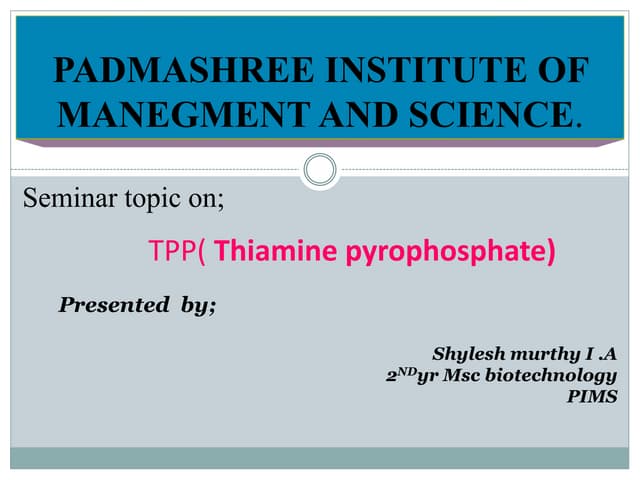 PADMASHREE INSTITUTE OF MANEGMENT AND SCIENCE.

Seminar topic on;

TPP( Thiamine pyrophosphate)

Presented by;

Shylesh murthy I .A
2$^{ND}$yr Msc biotechnology
PIMS